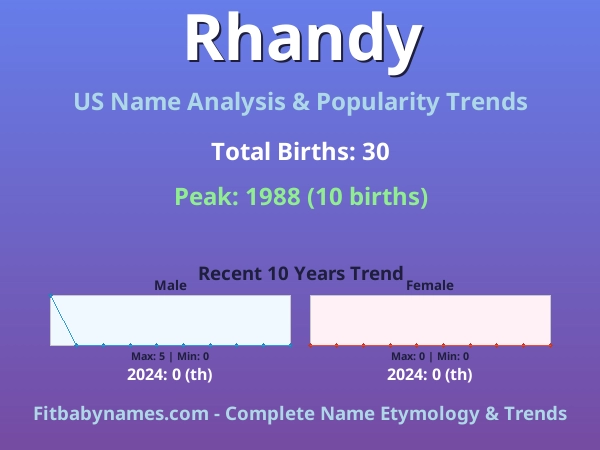 Rhandy

US Name Analysis & Popularity Trends

Total Births: 30

Peak: 1988 (10 births)

Recent 10 Years Trend

Male

Max: 5 | Min: 0

2024: 0 (th)

Female

Max: 0 | Min: 0

2024: 0 (th)

Fitbabynames.com - Complete Name Etymology & Trends